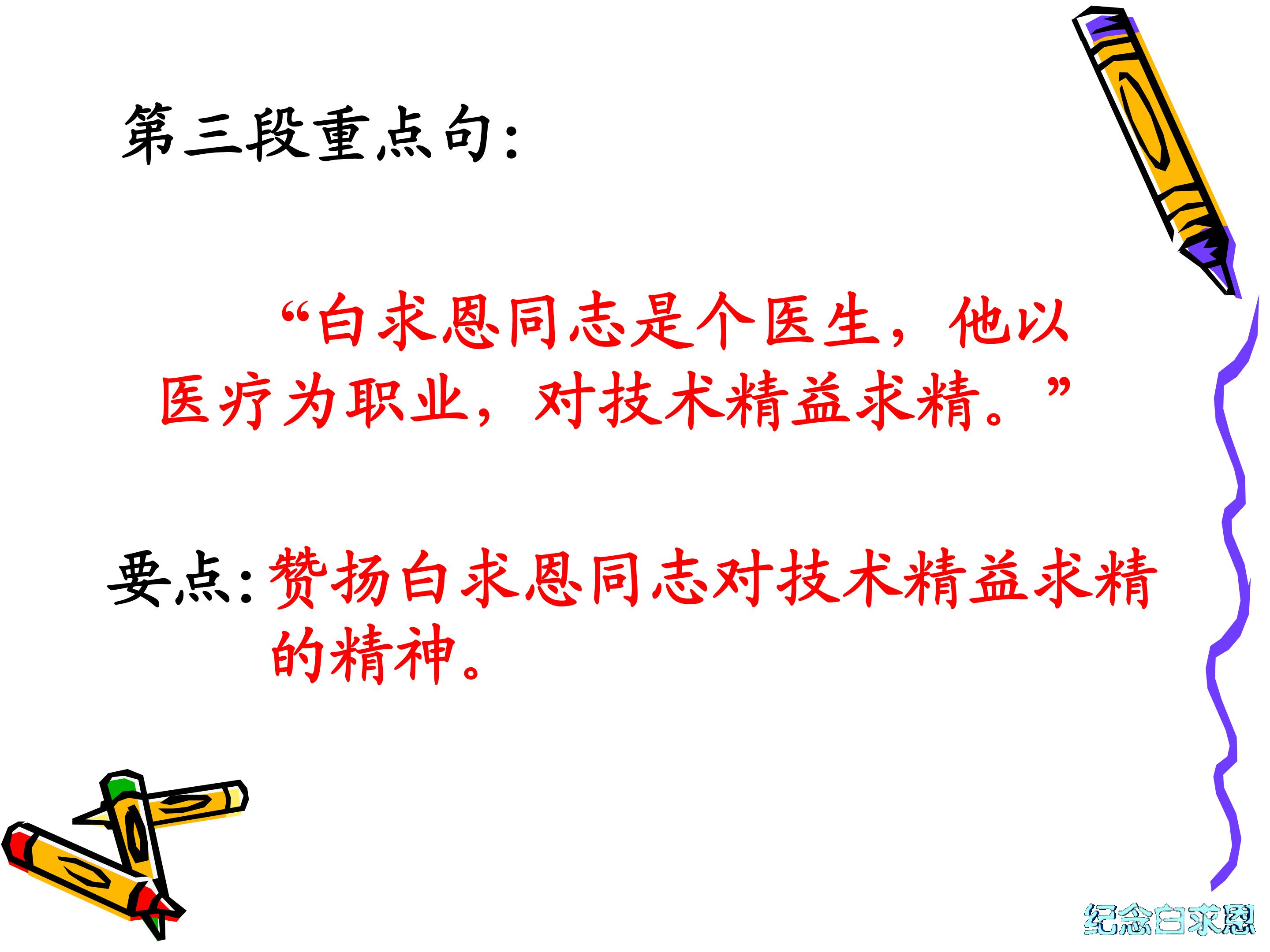 第三段重点句:

“白求恩同志是个医生，他以医疗为职业，对技术精益求精。”

要点:赞扬白求恩同志对技术精益求精的精神。

纪念白求恩